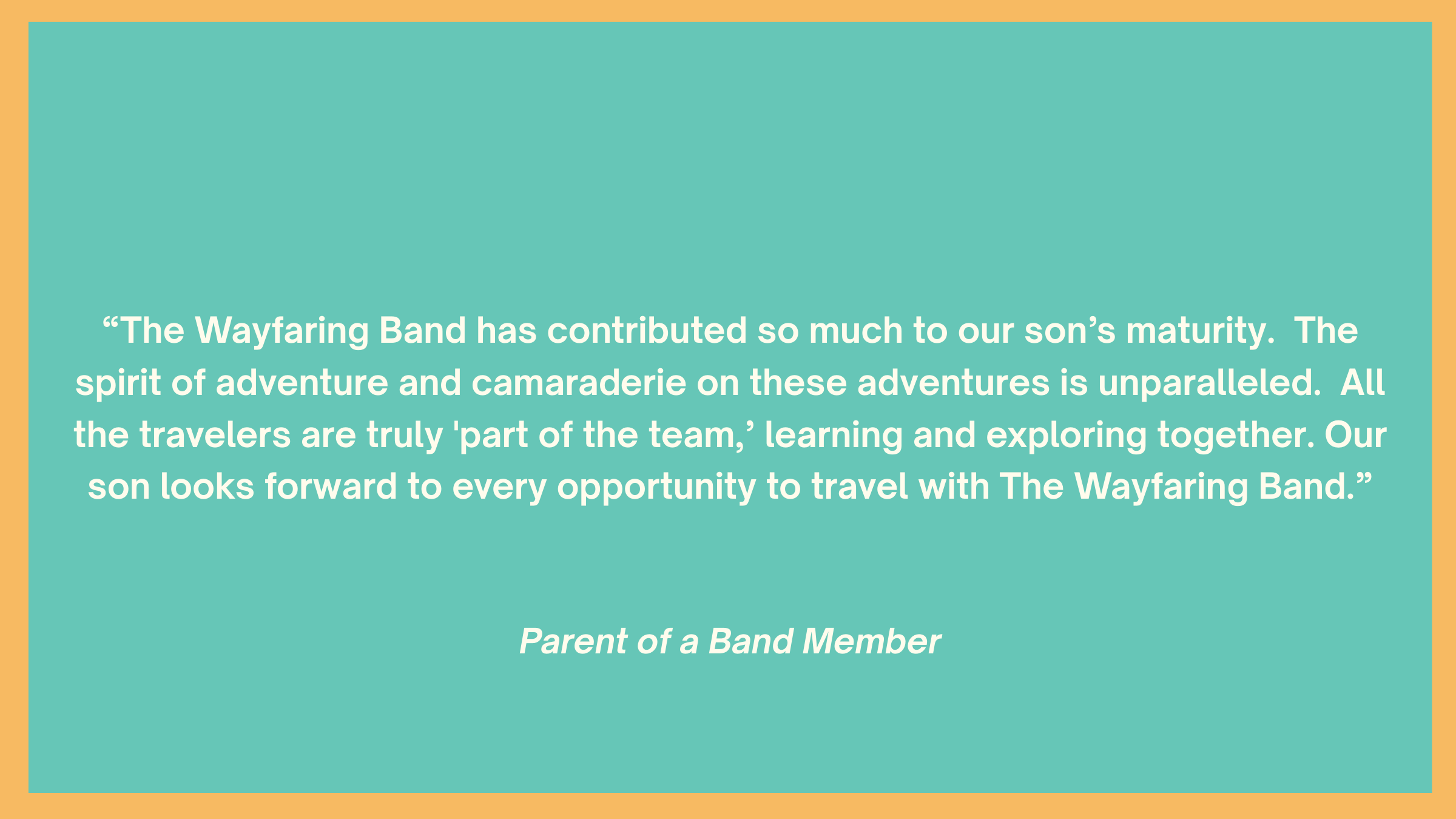 “The Wayfaring Band has contributed so much to our son’s maturity. The spirit of adventure and camaraderie on these adventures is unparalleled. All the travelers are truly 'part of the team,’ learning and exploring together. Our son looks forward to every opportunity to travel with The Wayfaring Band.”

Parent of a Band Member